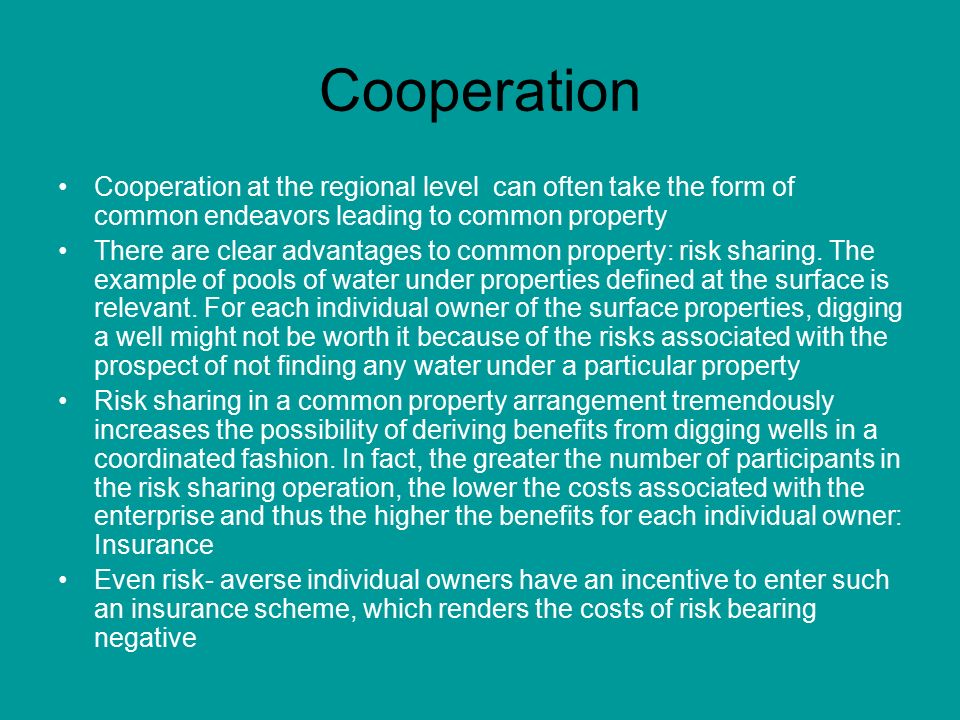 Cooperation

• Cooperation at the regional level can often take the form of common endeavors leading to common property

• There are clear advantages to common property: risk sharing. The example of pools of water under properties defined at the surface is relevant. For each individual owner of the surface properties, digging a well might not be worth it because of the risks associated with the prospect of not finding any water under a particular property

• Risk sharing in a common property arrangement tremendously increases the possibility of deriving benefits from digging wells in a coordinated fashion. In fact, the greater the number of participants in the risk sharing operation, the lower the costs associated with the enterprise and thus the higher the benefits for each individual owner: Insurance

• Even risk- averse individual owners have an incentive to enter such an insurance scheme, which renders the costs of risk bearing negative